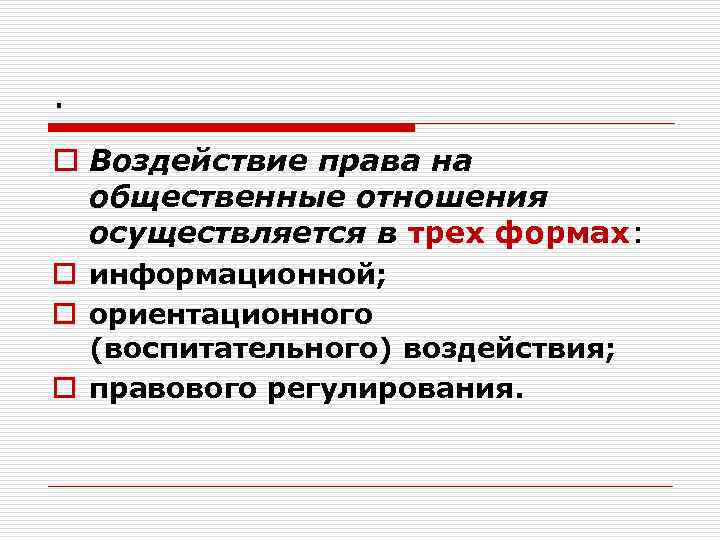 .

Воздействие права на общественные отношения осуществляется в трех формах:

информационной;

ориентационного (воспитательного) воздействия;

правового регулирования.